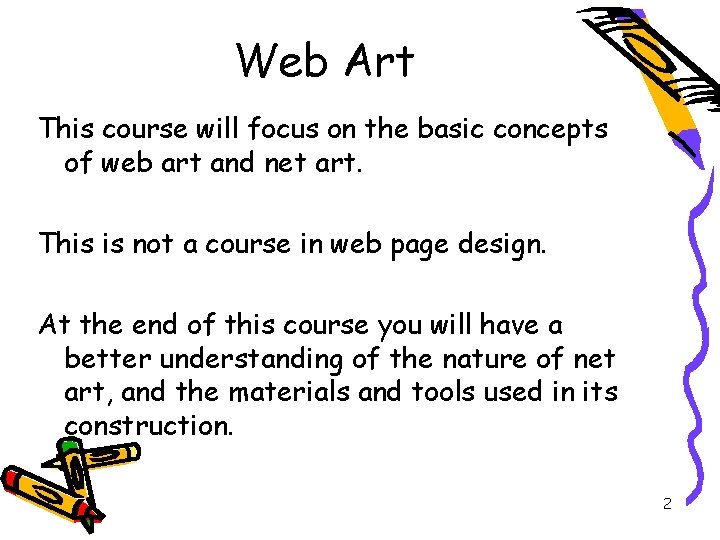 Web Art

This course will focus on the basic concepts of web art and net art.

This is not a course in web page design.

At the end of this course you will have a better understanding of the nature of net art, and the materials and tools used in its construction.

2